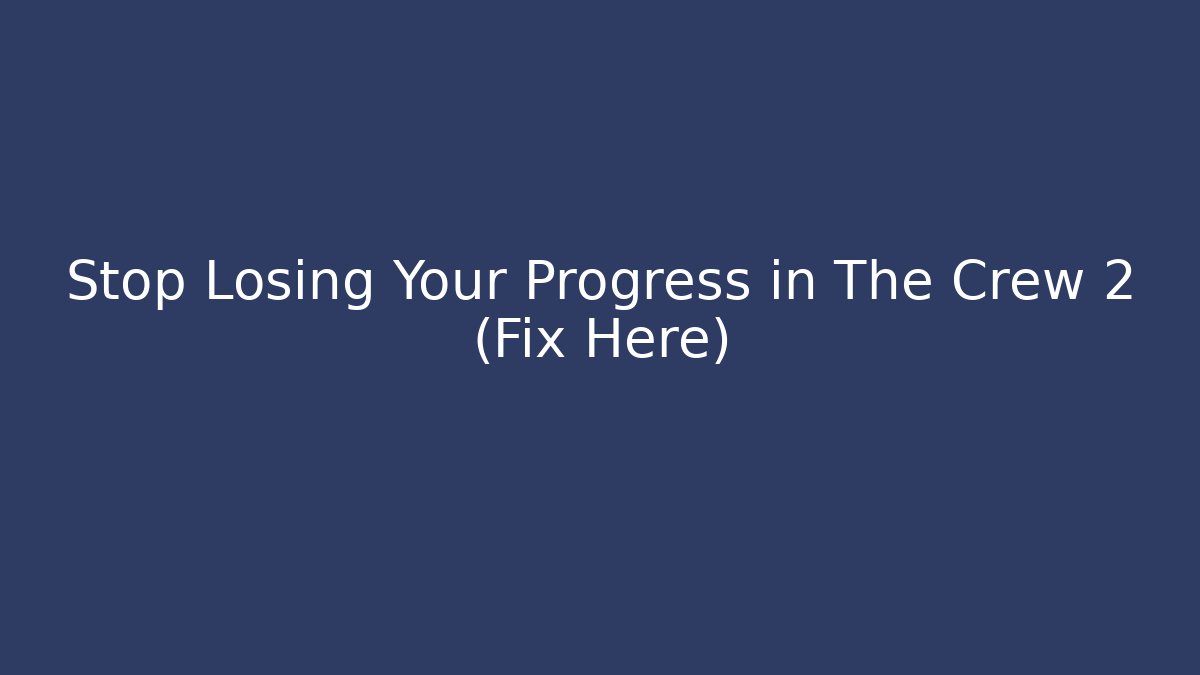 Stop Losing Your Progress in The Crew 2 (Fix Here)